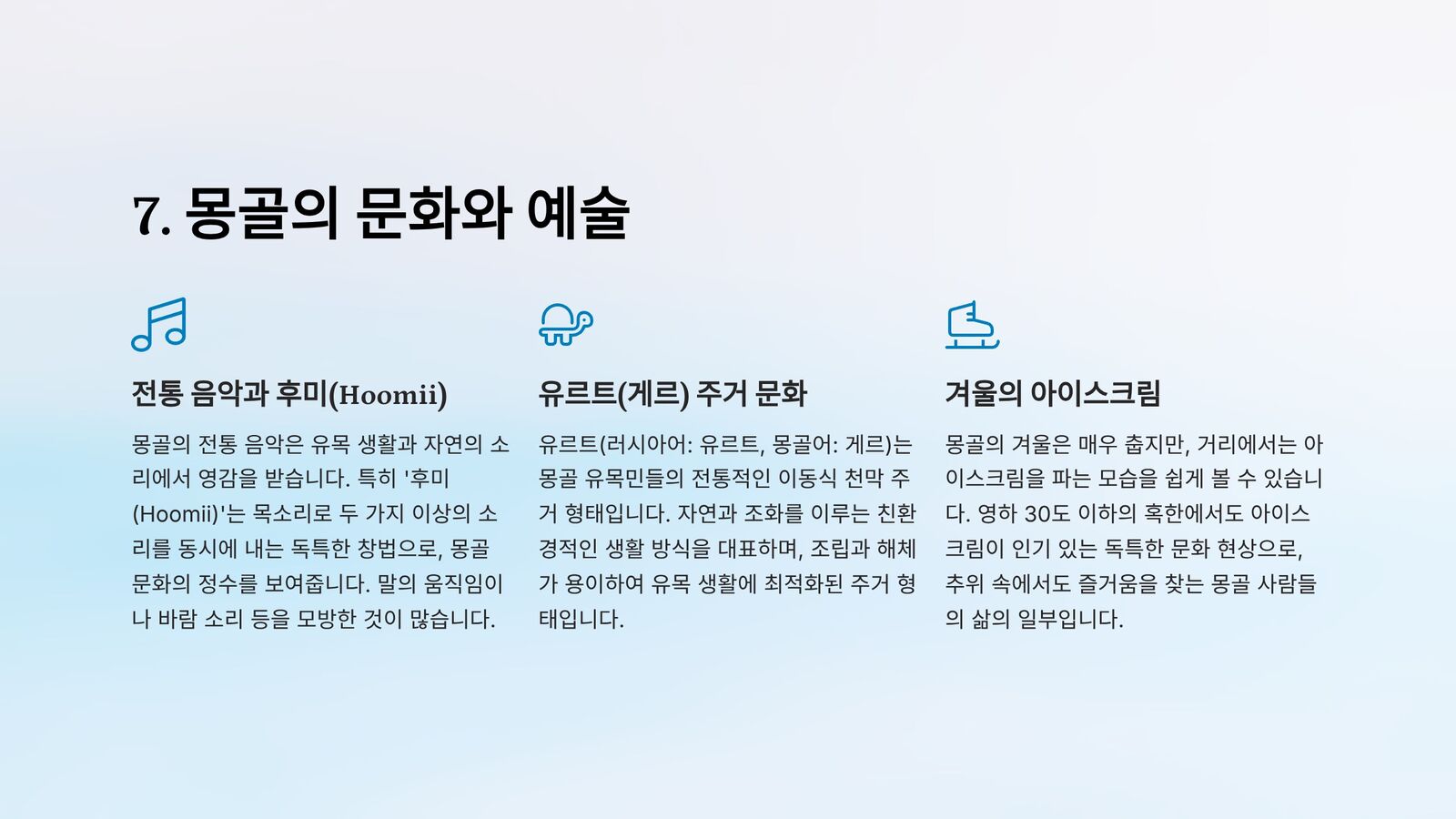 7. 몽골의 문화와 예술

전통 음악과 후미(Hoomii)

몽골의 전통 음악은 유목 생활과 자연의 소리에서 영감을 받습니다. 특히 '후미(Hoomii)'는 목소리로 두 가지 이상의 소리를 동시에 내는 독특한 창법으로, 몽골 문화의 정수를 보여줍니다. 말의 움직임이나 바람 소리 등을 모방한 것이 많습니다.

유르트(게르) 주거 문화

유르트(러시아어: 유르트, 몽골어: 게르)는 몽골 유목민들의 전통적인 이동식 천막 주거 형태입니다. 자연과 조화를 이루는 친환경적인 생활 방식을 대표하며, 조립과 해체가 용이하여 유목 생활에 최적화된 주거 형태입니다.

겨울의 아이스크림

몽골의 겨울은 매우 춥지만, 거리에서는 아이스크림을 파는 모습을 쉽게 볼 수 있습니다. 영하 30도 이하의 혹한에서도 아이스크림이 인기 있는 독특한 문화 현상으로, 추위 속에서도 즐거움을 찾는 몽골 사람들의 삶의 일부입니다.